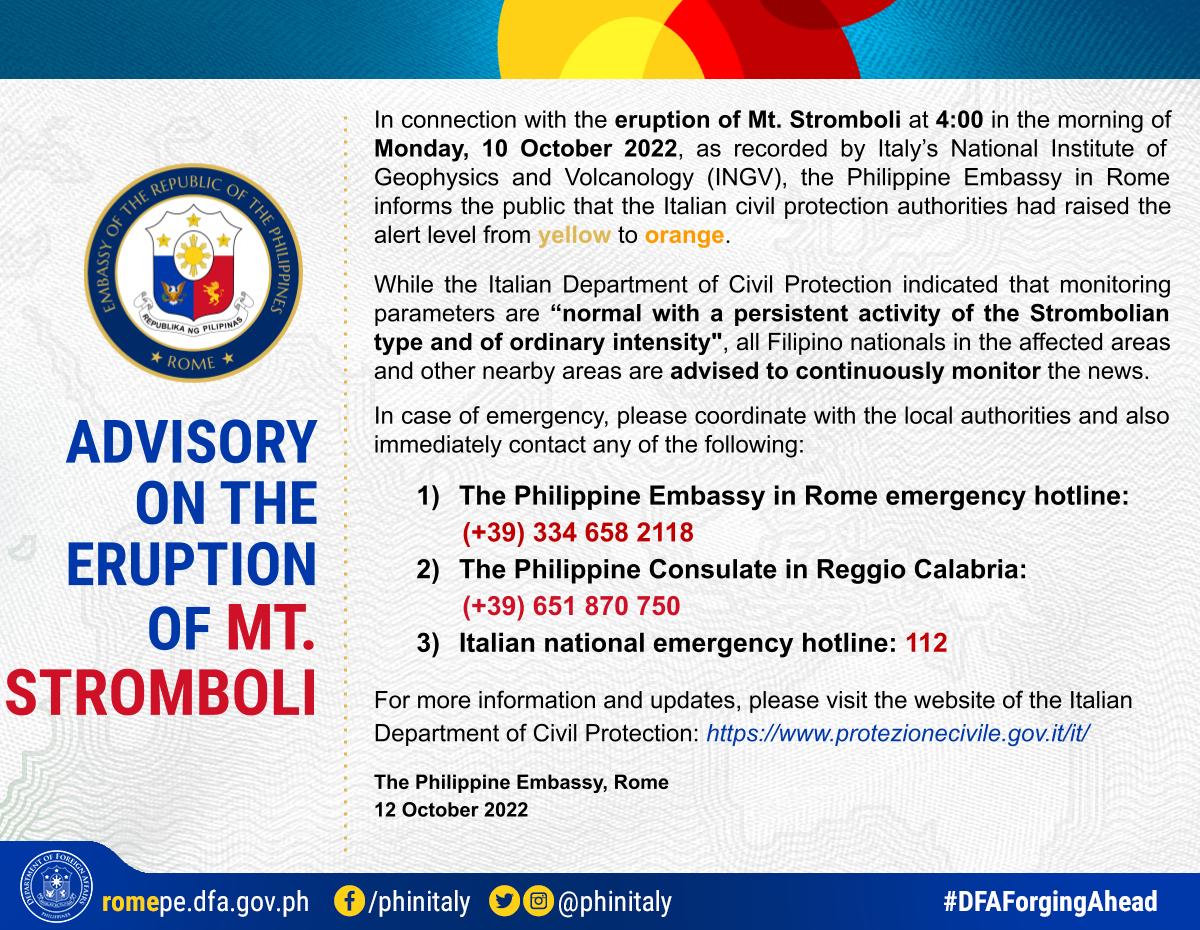 EMBASSY OF THE REPUBLIC OF THE PHILIPPINES
REPUBLIKA NG PILIPINAS
ROME

ADVISORY ON THE ERUPTION OF MT. STROMBOLI

In connection with the eruption of Mt. Stromboli at 4:00 in the morning of Monday, 10 October 2022, as recorded by Italy's National Institute of Geophysics and Volcanology (INGV), the Philippine Embassy in Rome informs the public that the Italian civil protection authorities had raised the alert level from yellow to orange.

While the Italian Department of Civil Protection indicated that monitoring parameters are "normal with a persistent activity of the Strombolian type and of ordinary intensity", all Filipino nationals in the affected areas and other nearby areas are advised to continuously monitor the news.

In case of emergency, please coordinate with the local authorities and also immediately contact any of the following:

1) The Philippine Embassy in Rome emergency hotline: (+39) 334 658 2118
2) The Philippine Consulate in Reggio Calabria: (+39) 651 870 750
3) Italian national emergency hotline: 112

For more information and updates, please visit the website of the Italian Department of Civil Protection: https://www.protezionecivile.gov.it/it/

The Philippine Embassy, Rome
12 October 2022

DEPARTMENT OF FOREIGN AFFAIRS PHILIPPINES

romepe.dfa.gov.ph /phinitaly @phinitaly #DFAForgingAhead